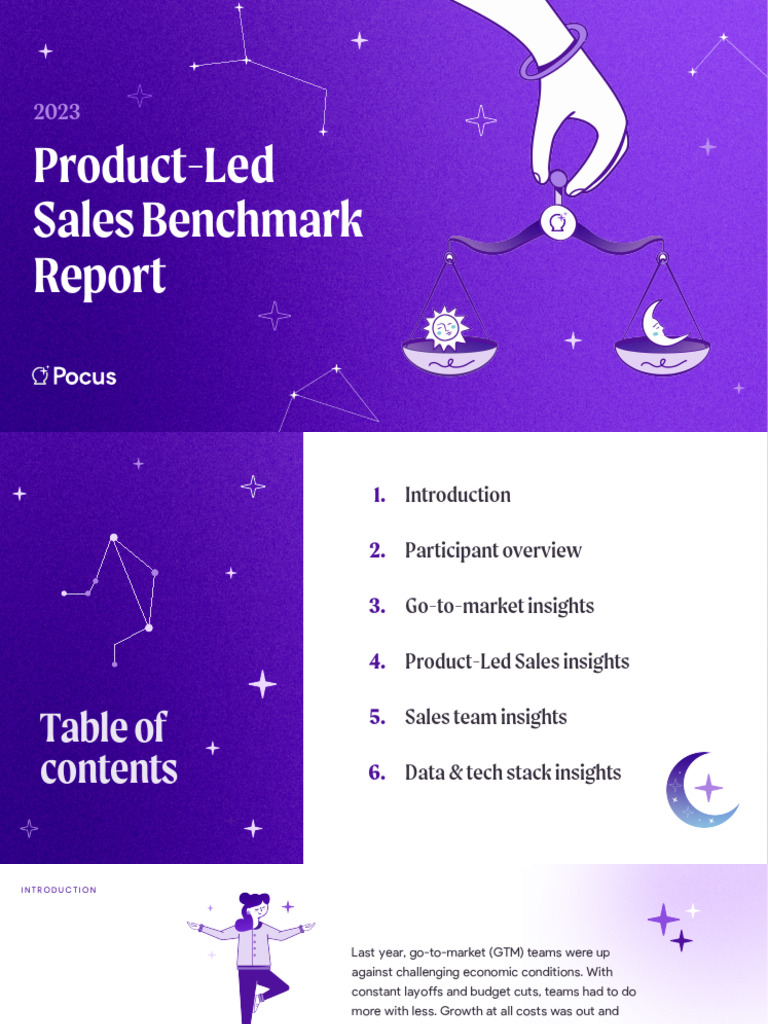 2023

Product-Led Sales Benchmark Report

Pocus

Table of contents

1. Introduction

2. Participant overview

3. Go-to-market insights

4. Product-Led Sales insights

5. Sales team insights

6. Data & tech stack insights

INTRODUCTION

Last year, go-to-market (GTM) teams were up against challenging economic conditions. With constant layoffs and budget cuts, teams had to do more with less. Growth at all costs was out and